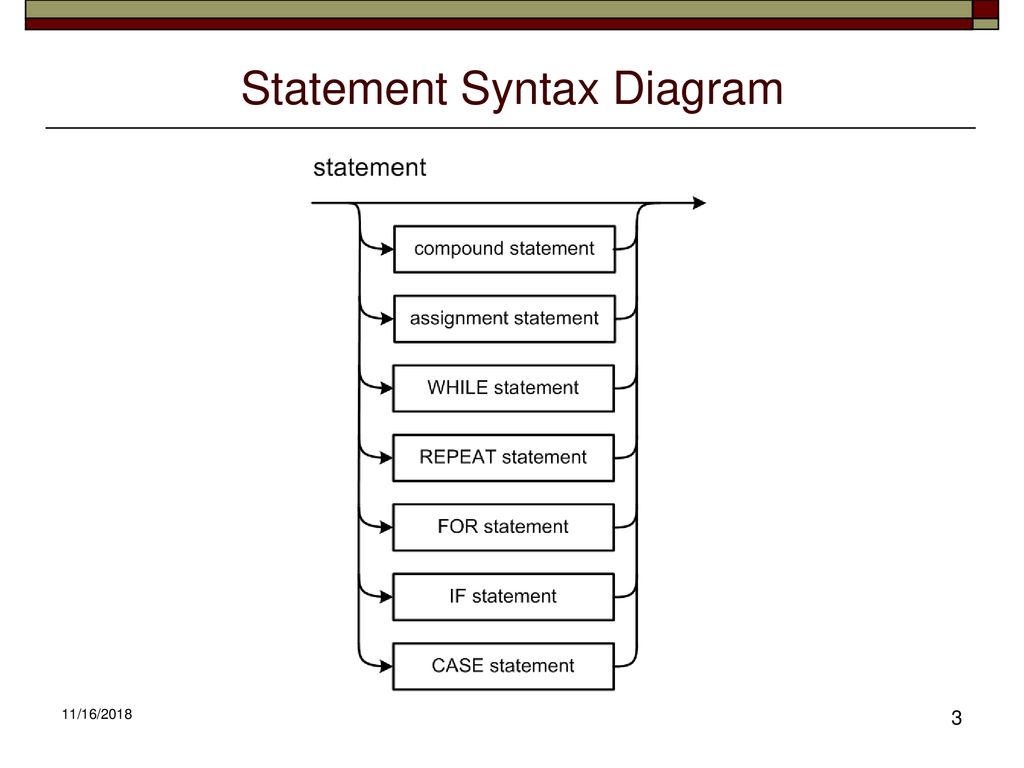 Statement Syntax Diagram

statement

compound statement

assignment statement

WHILE statement

REPEAT statement

FOR statement

IF statement

CASE statement

11/16/2018

3